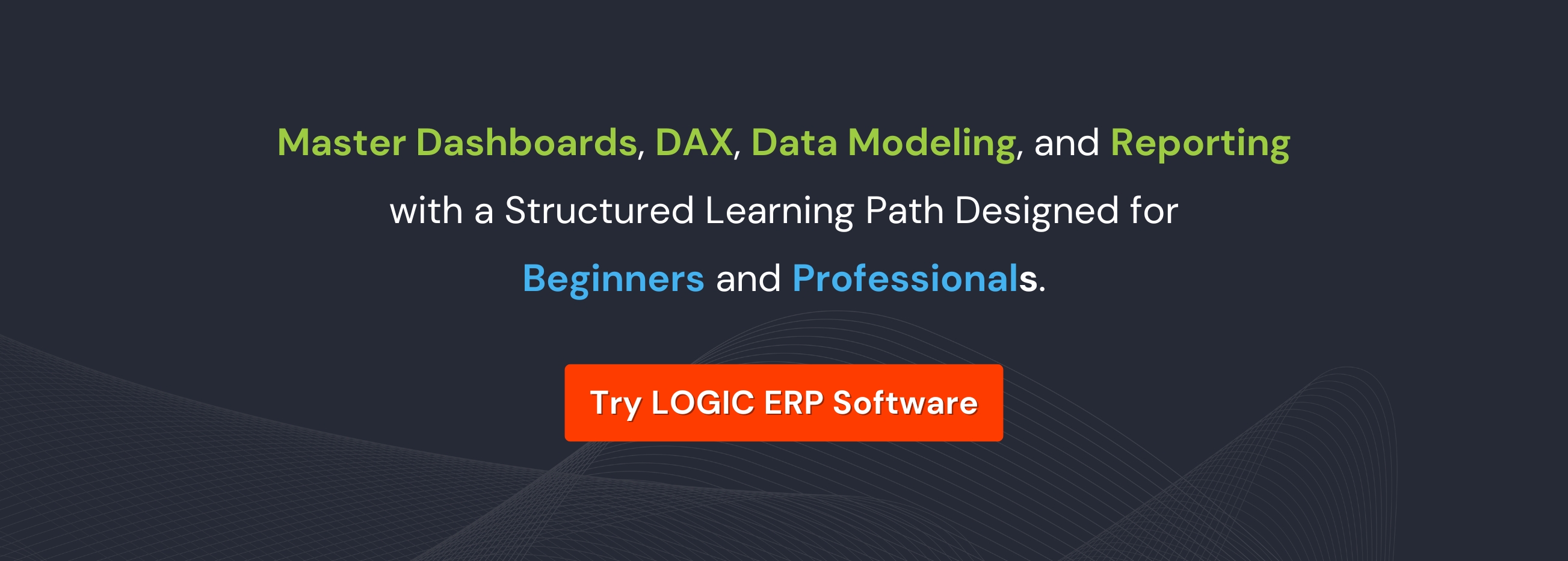 Master Dashboards, DAX, Data Modeling, and Reporting with a Structured Learning Path Designed for Beginners and Professionals.

Try LOGIC ERP Software